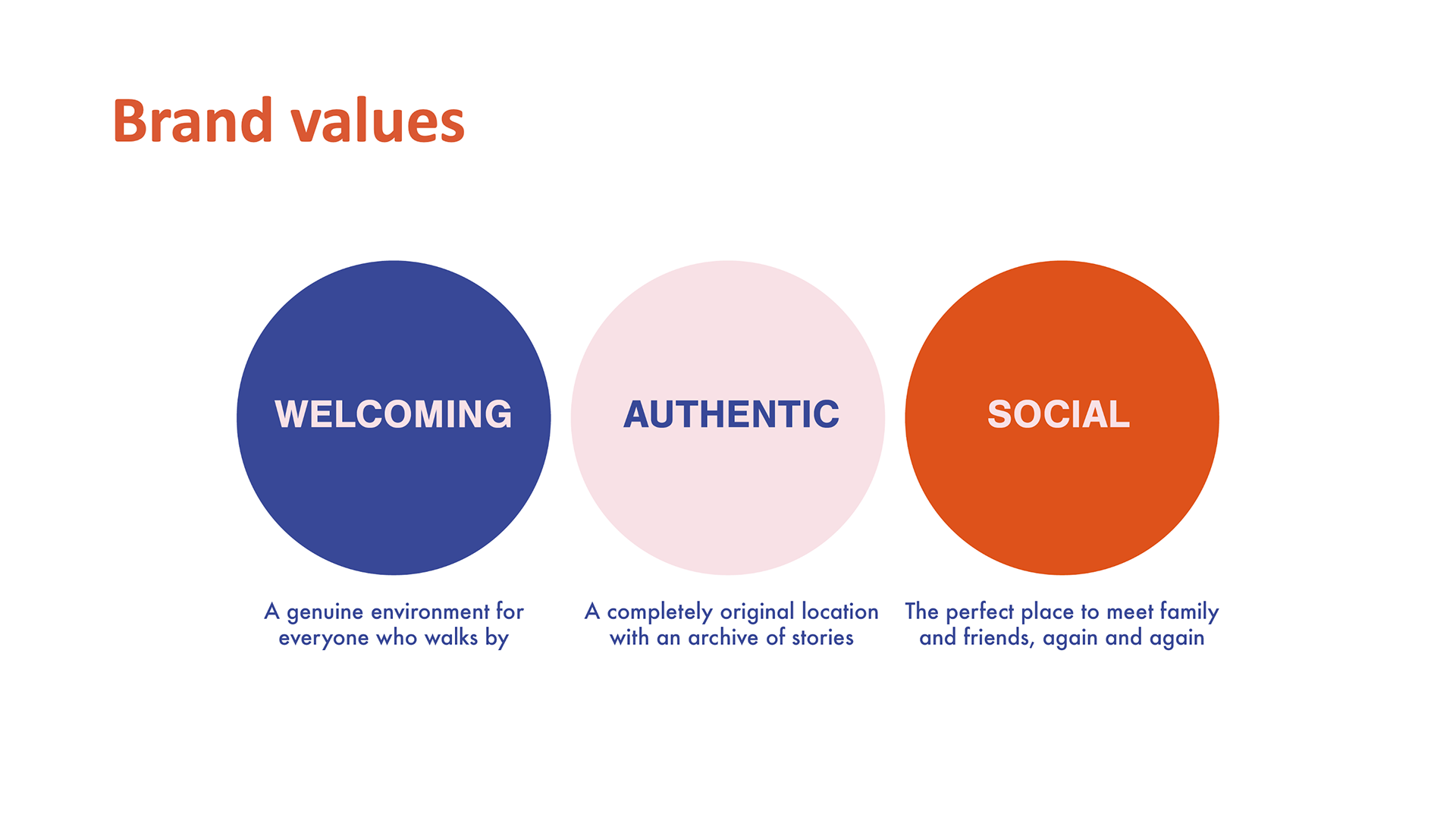 Brand values

WELCOMING

A genuine environment for everyone who walks by

AUTHENTIC

A completely original location with an archive of stories

SOCIAL

The perfect place to meet family and friends, again and again